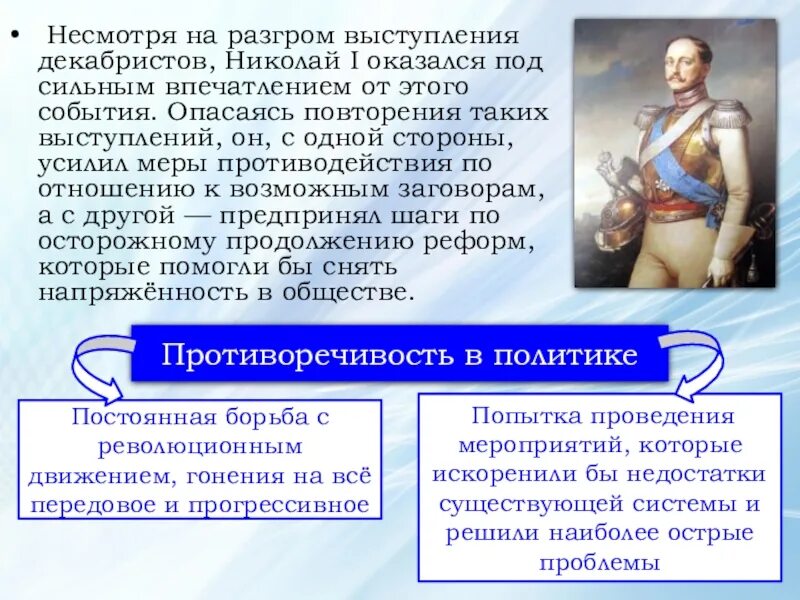 • Несмотря на разгром выступления декабристов, Николай I оказался под сильным впечатлением от этого события. Опасаясь повторения таких выступлений, он, с одной стороны, усилил меры противодействия по отношению к возможным заговорам, а с другой — предпринял шаги по осторожному продолжению реформ, которые помогли бы снять напряжённость в обществе.

Противоречивость в политике

Постоянная борьба с революционным движением, гонения на всё передовое и прогрессивное

Попытка проведения мероприятий, которые искоренили бы недостатки существующей системы и решили наиболее острые проблемы